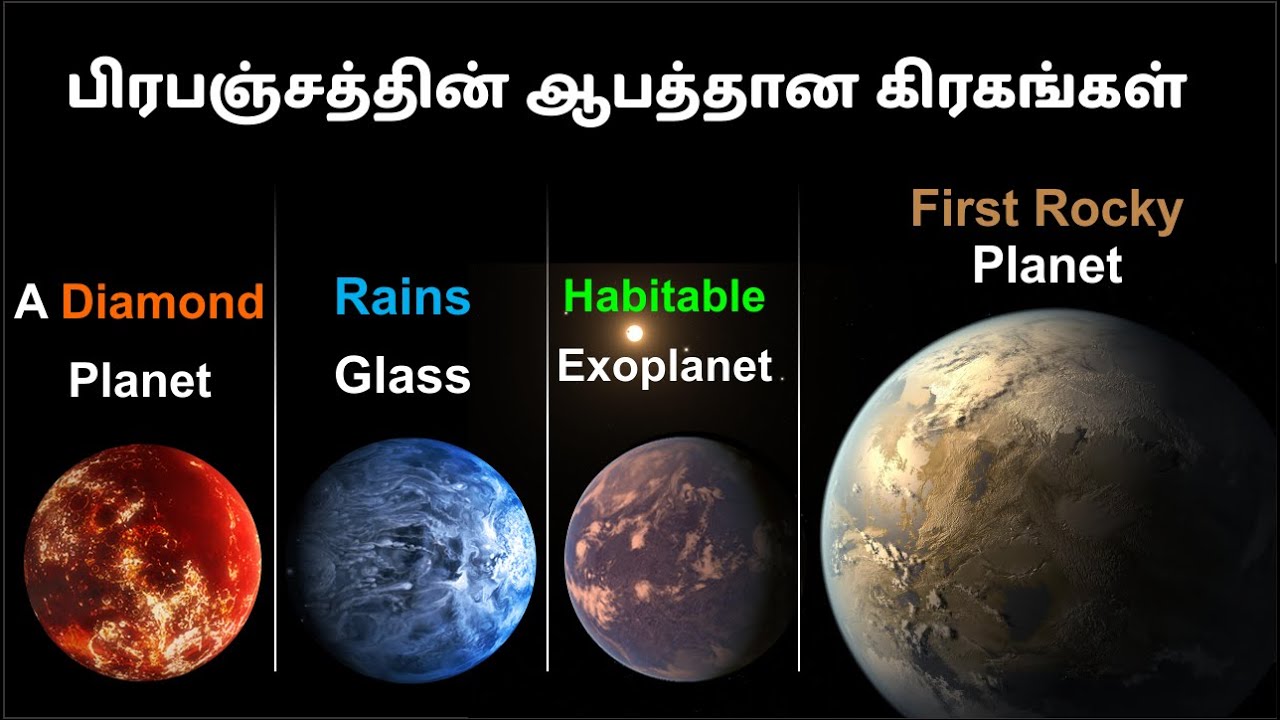 பிரபஞ்சத்தின் ஆபத்தான கிரகங்கள்

A Diamond Planet

Rains Glass

Habitable Exoplanet

First Rocky Planet